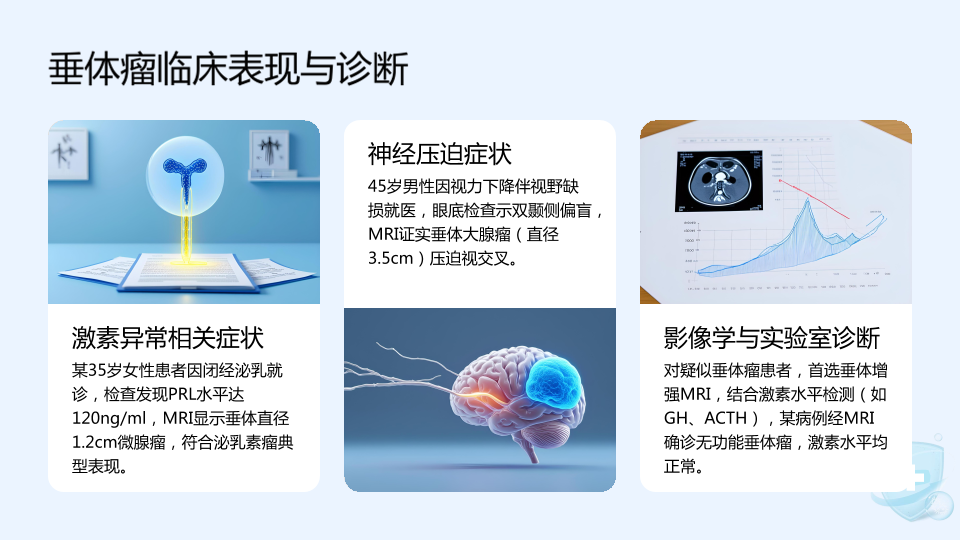 垂体瘤临床表现与诊断

激素异常相关症状

某35岁女性患者因闭经泌乳就诊，检查发现PRL水平达120ng/ml，MRI显示垂体直径1.2cm微腺瘤，符合泌乳素瘤典型表现。

神经压迫症状

45岁男性因视力下降伴视野缺损就医，眼底检查示双颞侧偏盲，MRI证实垂体大腺瘤（直径3.5cm）压迫视交叉。

影像学与实验室诊断

对疑似垂体瘤患者，首选垂体增强MRI，结合激素水平检测（如GH、ACTH），某病例经MRI确诊无功能垂体瘤，激素水平均正常。